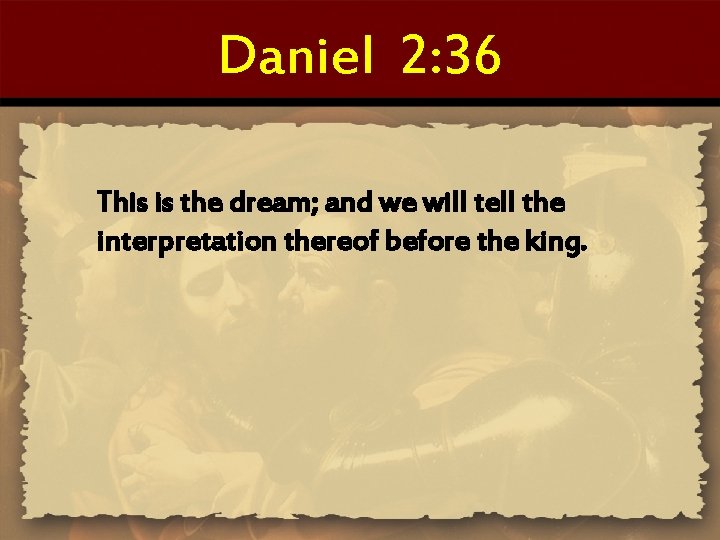 Daniel 2:36

This is the dream; and we will tell the interpretation thereof before the king.